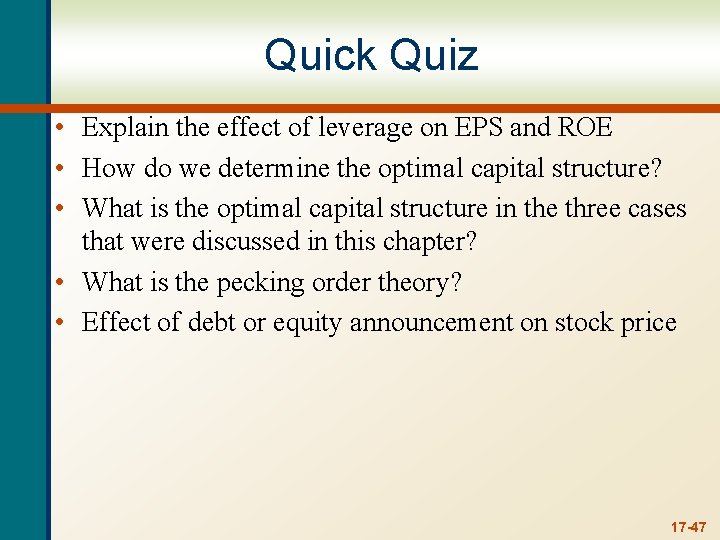 Quick Quiz

• Explain the effect of leverage on EPS and ROE
• How do we determine the optimal capital structure?
• What is the optimal capital structure in the three cases that were discussed in this chapter?
• What is the pecking order theory?
• Effect of debt or equity announcement on stock price

17-47